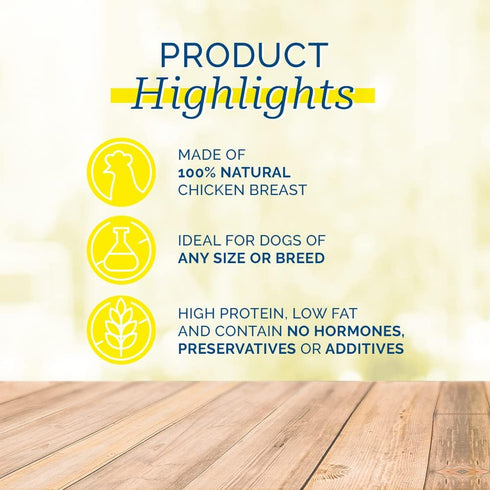 PRODUCT
Highlights

MADE OF
100% NATURAL
CHICKEN BREAST

IDEAL FOR DOGS OF
ANY SIZE OR BREED

HIGH PROTEIN, LOW FAT
AND CONTAIN NO HORMONES,
PRESERVATIVES OR ADDITIVES